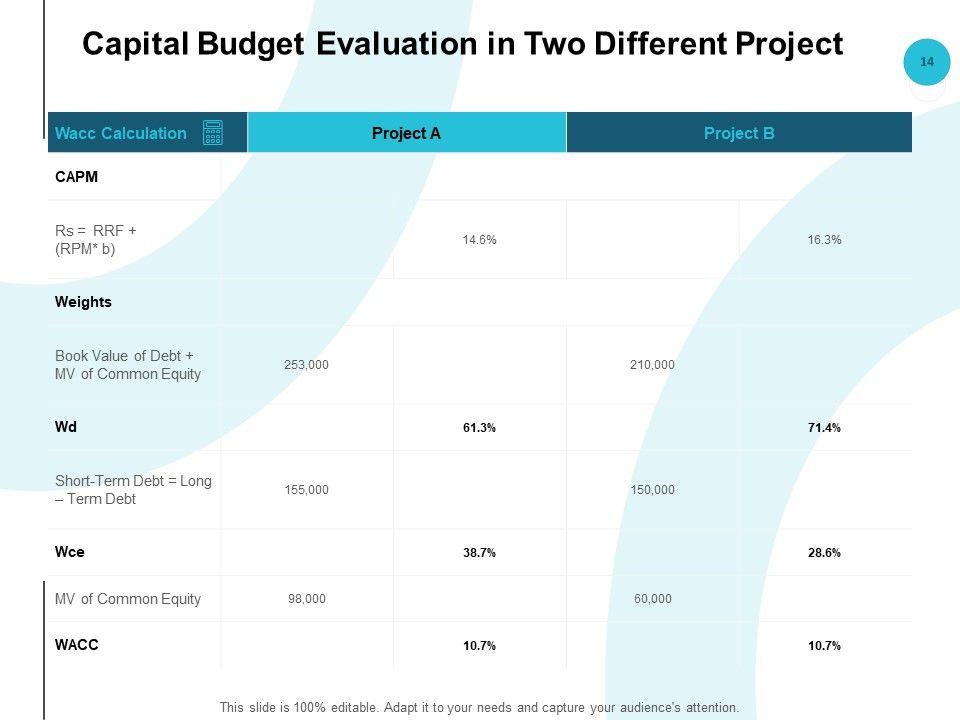 Capital Budget Evaluation in Two Different Project

14

| Wacc Calculation | Project A | | Project B | |
|---|---|---|---|---|
| CAPM | | | | |
| Rs = RRF + (RPM* b) | | 14.6% | | 16.3% |
| Weights | | | | |
| Book Value of Debt + MV of Common Equity | 253,000 | | 210,000 | |
| Wd | | 61.3% | | 71.4% |
| Short-Term Debt = Long – Term Debt | 155,000 | | 150,000 | |
| Wce | | 38.7% | | 28.6% |
| MV of Common Equity | 98,000 | | 60,000 | |
| WACC | | 10.7% | | 10.7% |

This slide is 100% editable. Adapt it to your needs and capture your audience's attention.